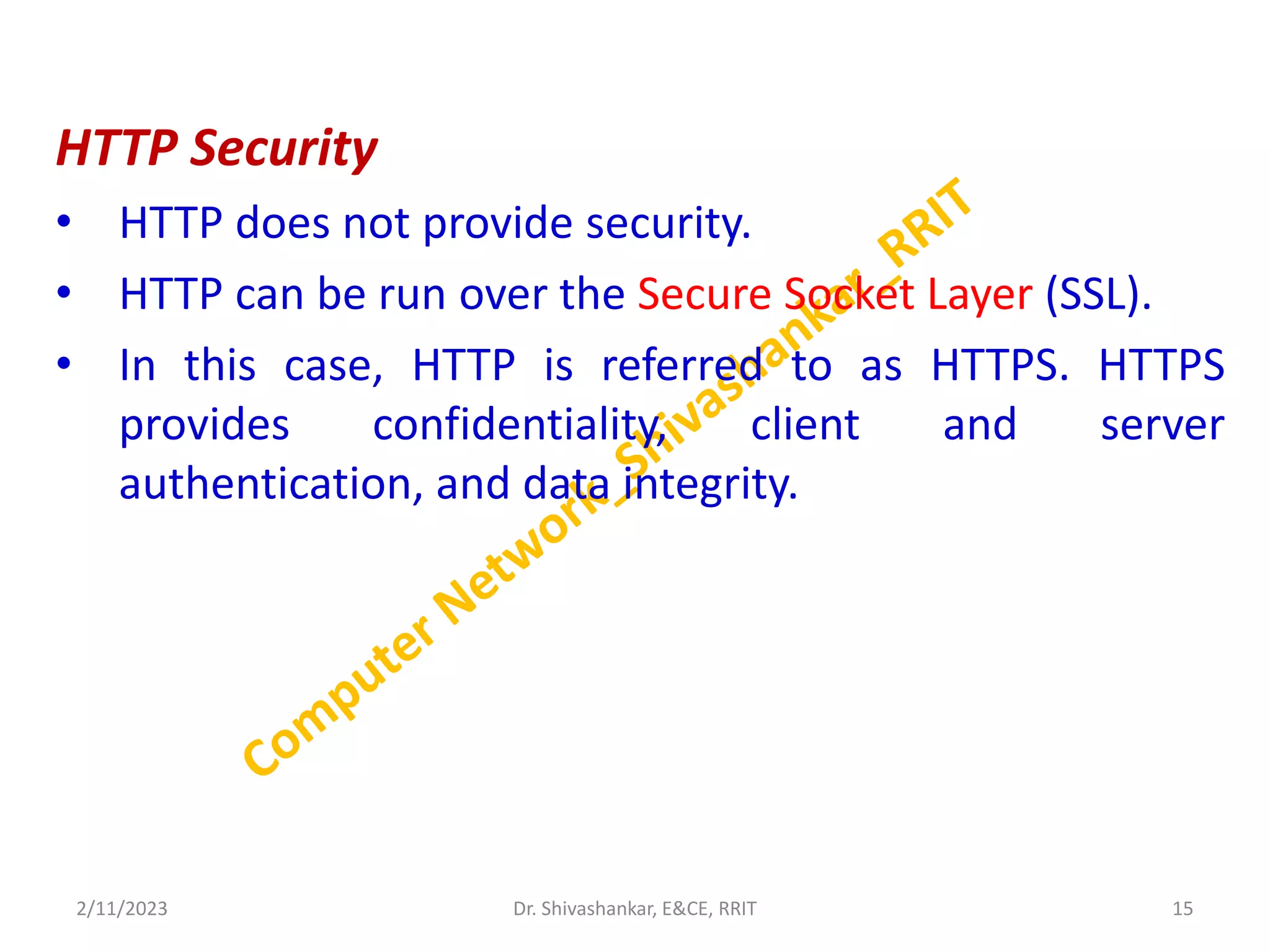 HTTP Security

• HTTP does not provide security.

• HTTP can be run over the Secure Socket Layer (SSL).

• In this case, HTTP is referred to as HTTPS. HTTPS provides confidentiality, client and server authentication, and data integrity.

Computer Network_Shivashankar_RRIT

2/11/2023

Dr. Shivashankar, E&CE, RRIT

15